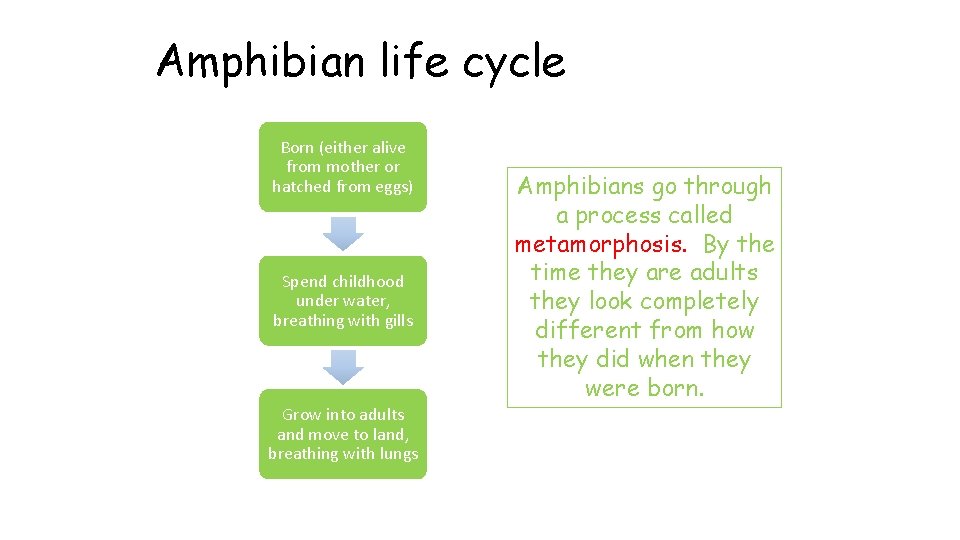 Amphibian life cycle

Born (either alive from mother or hatched from eggs)

Spend childhood under water, breathing with gills

Grow into adults and move to land, breathing with lungs

Amphibians go through a process called metamorphosis. By the time they are adults they look completely different from how they did when they were born.